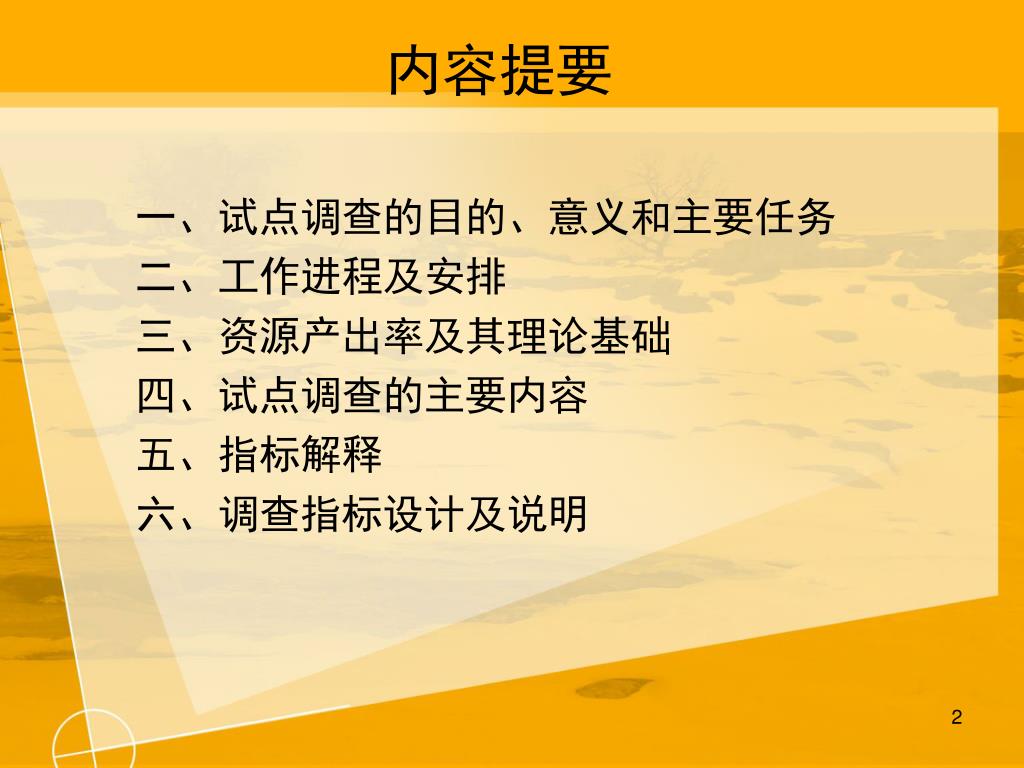 内容提要

一、试点调查的目的、意义和主要任务
二、工作进程及安排
三、资源产出率及其理论基础
四、试点调查的主要内容
五、指标解释
六、调查指标设计及说明

2